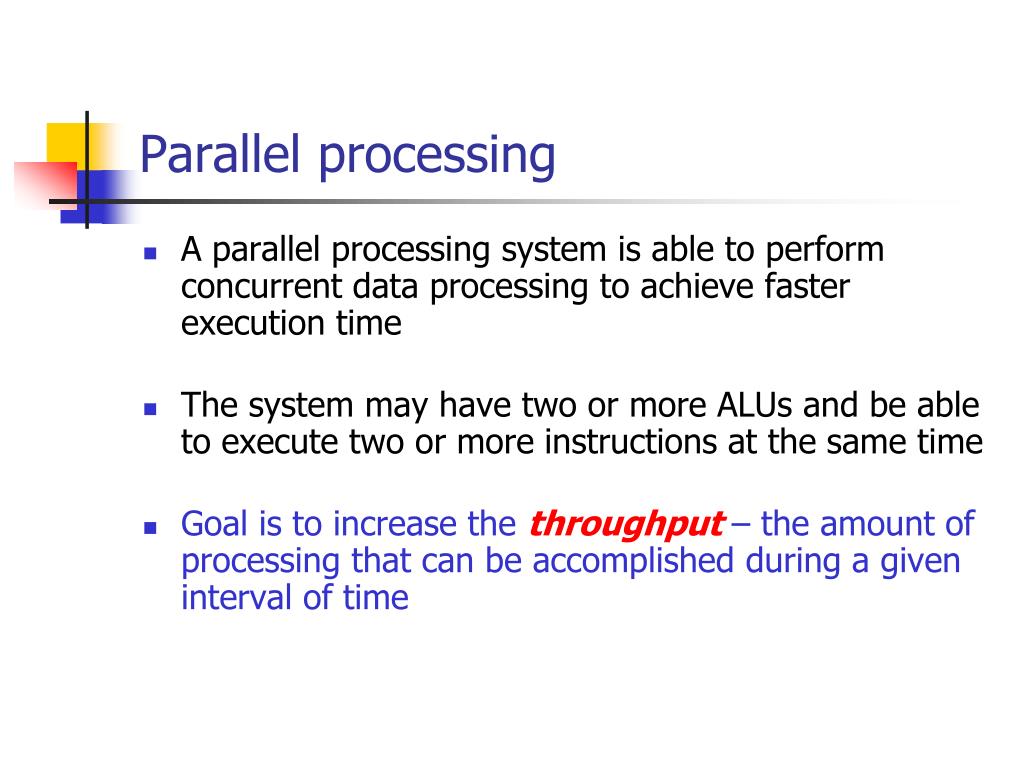 Parallel processing

A parallel processing system is able to perform concurrent data processing to achieve faster execution time

The system may have two or more ALUs and be able to execute two or more instructions at the same time

Goal is to increase the throughput – the amount of processing that can be accomplished during a given interval of time